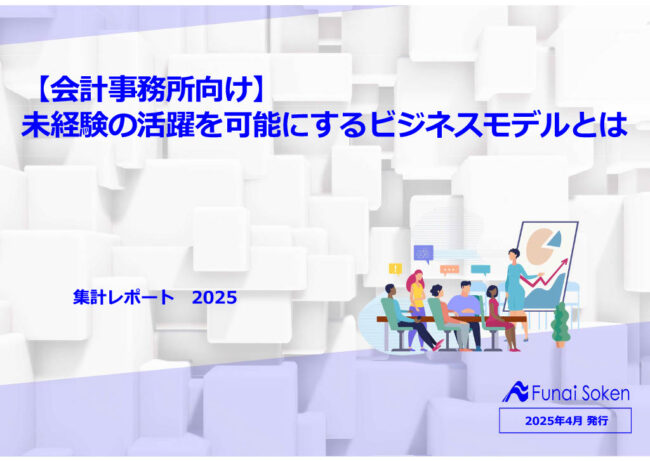 【会計事務所向け】
未経験の活躍を可能にするビジネスモデルとは

集計レポート　2025

Funai Soken

2025年4月 発行